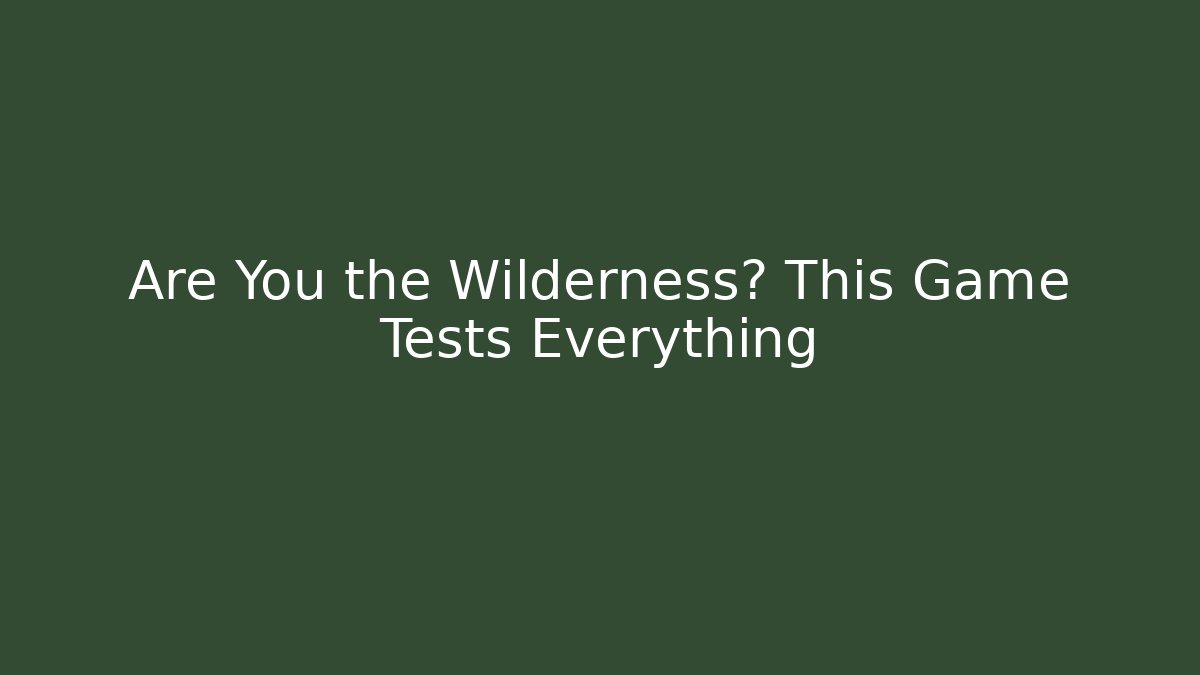 Are You the Wilderness? This Game Tests Everything